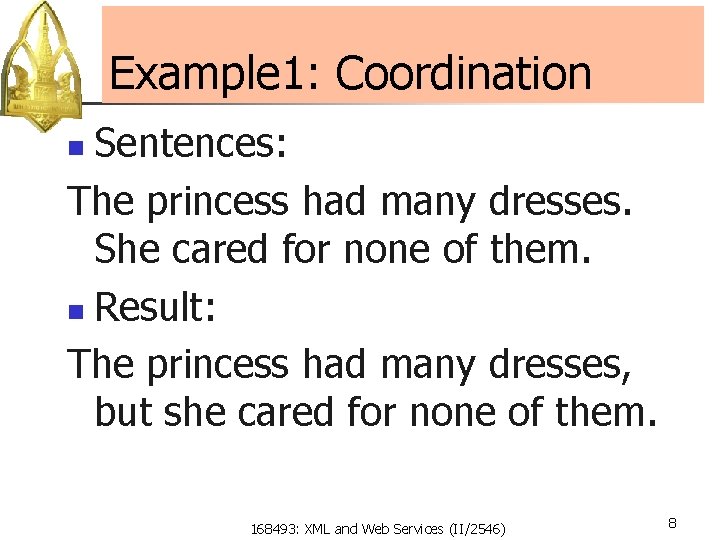 Example1: Coordination

Sentences:

The princess had many dresses. She cared for none of them.

Result:

The princess had many dresses, but she cared for none of them.

168493: XML and Web Services (II/2546)

8